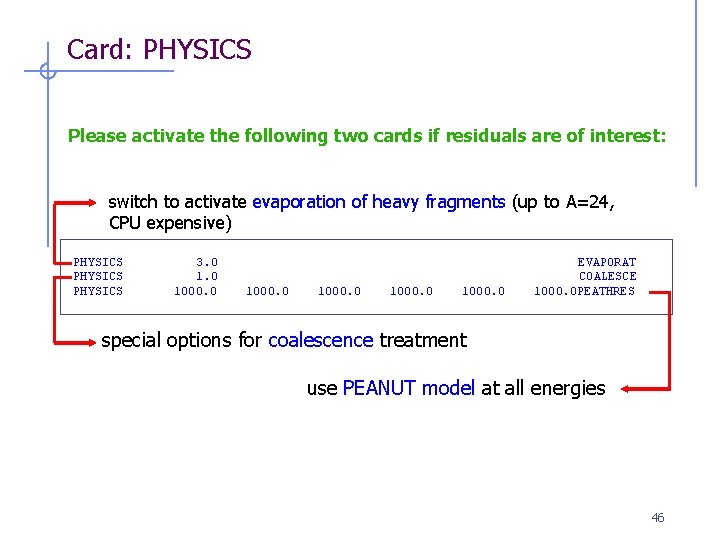 Card: PHYSICS

Please activate the following two cards if residuals are of interest:

switch to activate evaporation of heavy fragments (up to A=24, CPU expensive)

PHYSICS 3.0 EVAPORAT
PHYSICS 1.0 COALESCE
PHYSICS 1000.0 1000.0 1000.0 1000.0 1000.0 1000.0PEATHRES

special options for coalescence treatment

use PEANUT model at all energies

46